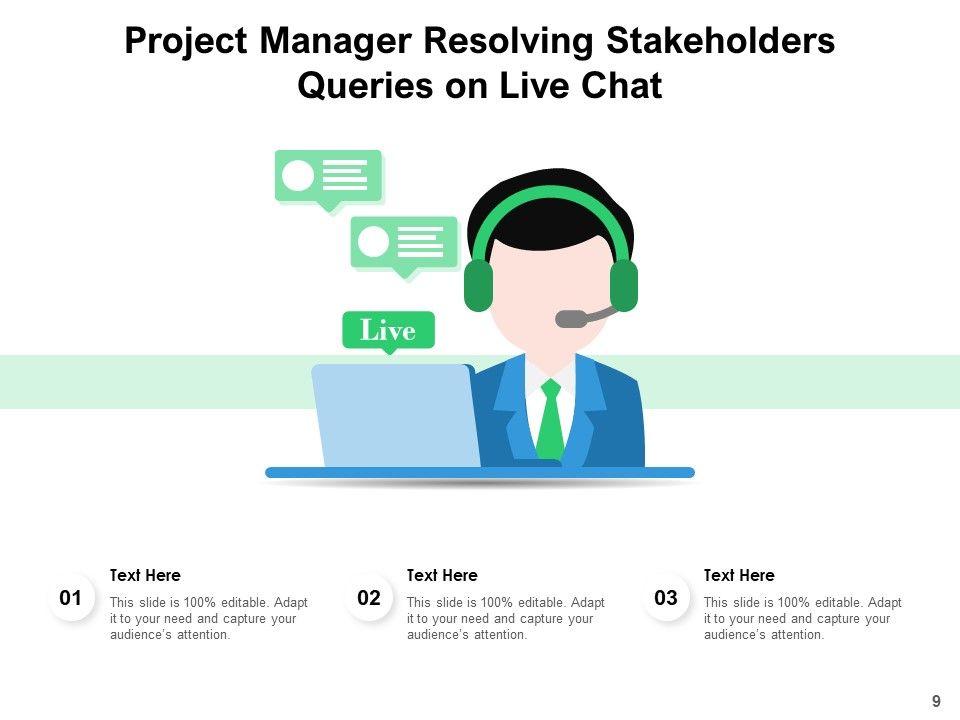 Project Manager Resolving Stakeholders Queries on Live Chat

Live

01
Text Here
This slide is 100% editable. Adapt it to your need and capture your audience's attention.

02
Text Here
This slide is 100% editable. Adapt it to your need and capture your audience's attention.

03
Text Here
This slide is 100% editable. Adapt it to your need and capture your audience's attention.

9